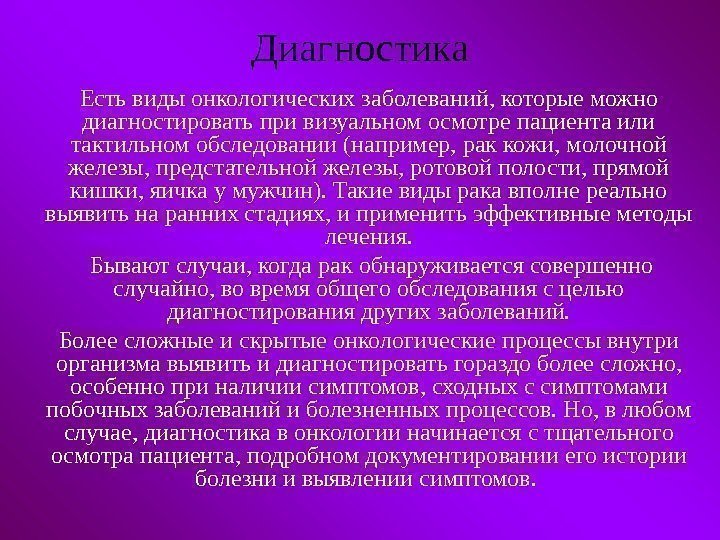 Диагностика

Есть виды онкологических заболеваний, которые можно диагностировать при визуальном осмотре пациента или тактильном обследовании (например, рак кожи, молочной железы, предстательной железы, ротовой полости, прямой кишки, яичка у мужчин). Такие виды рака вполне реально выявить на ранних стадиях, и применить эффективные методы лечения.

Бывают случаи, когда рак обнаруживается совершенно случайно, во время общего обследования с целью диагностирования других заболеваний.

Более сложные и скрытые онкологические процессы внутри организма выявить и диагностировать гораздо более сложно, особенно при наличии симптомов, сходных с симптомами побочных заболеваний и болезненных процессов. Но, в любом случае, диагностика в онкологии начинается с тщательного осмотра пациента, подробном документировании его истории болезни и выявлении симптомов.